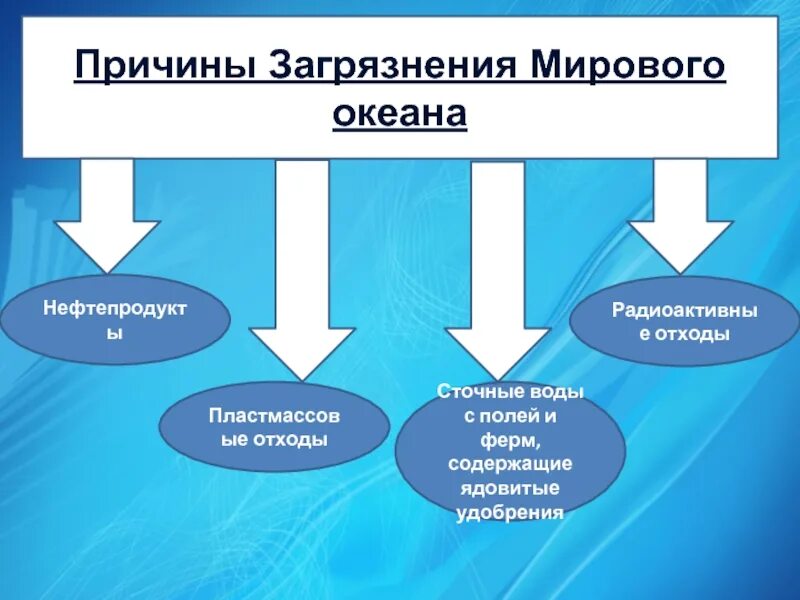 Причины Загрязнения Мирового океана

Нефтепродукты

Пластмассовые отходы

Сточные воды с полей и ферм, содержащие ядовитые удобрения

Радиоактивные отходы